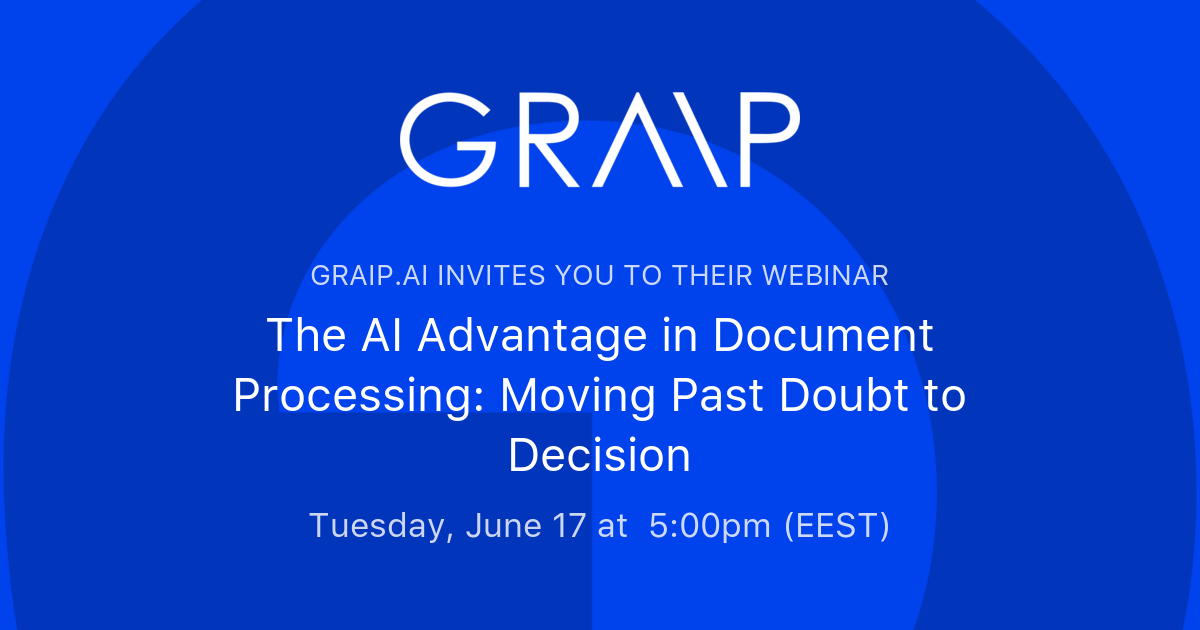 GRAIP

GRAIP.AI INVITES YOU TO THEIR WEBINAR

The AI Advantage in Document Processing: Moving Past Doubt to Decision

Tuesday, June 17 at 5:00pm (EEST)